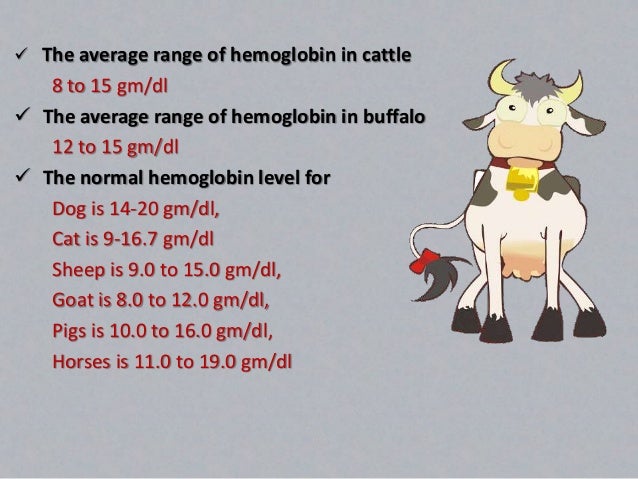 ✓ The average range of hemoglobin in cattle
8 to 15 gm/dl
✓ The average range of hemoglobin in buffalo
12 to 15 gm/dl
✓ The normal hemoglobin level for
Dog is 14-20 gm/dl,
Cat is 9-16.7 gm/dl
Sheep is 9.0 to 15.0 gm/dl,
Goat is 8.0 to 12.0 gm/dl,
Pigs is 10.0 to 16.0 gm/dl,
Horses is 11.0 to 19.0 gm/dl